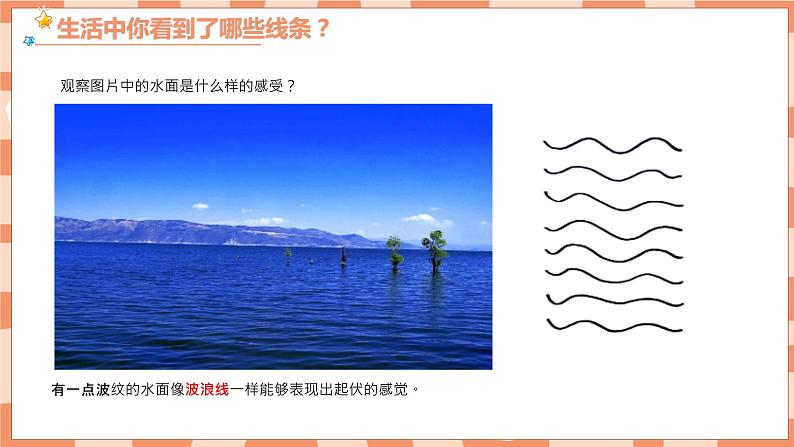 生活中你看到了哪些线条？

观察图片中的水面是什么样的感受？

有一点波纹的水面像波浪线一样能够表现出起伏的感觉。